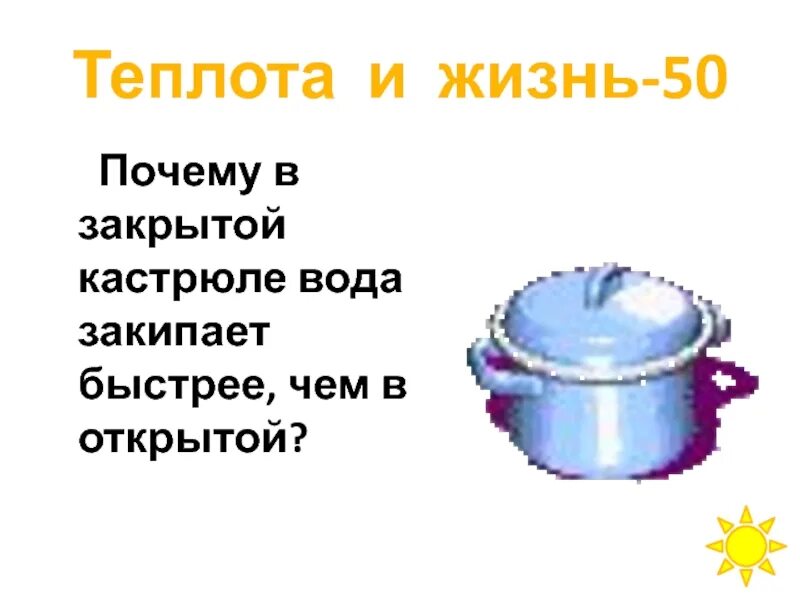 Теплота и жизнь-50

Почему в закрытой кастрюле вода закипает быстрее, чем в открытой?